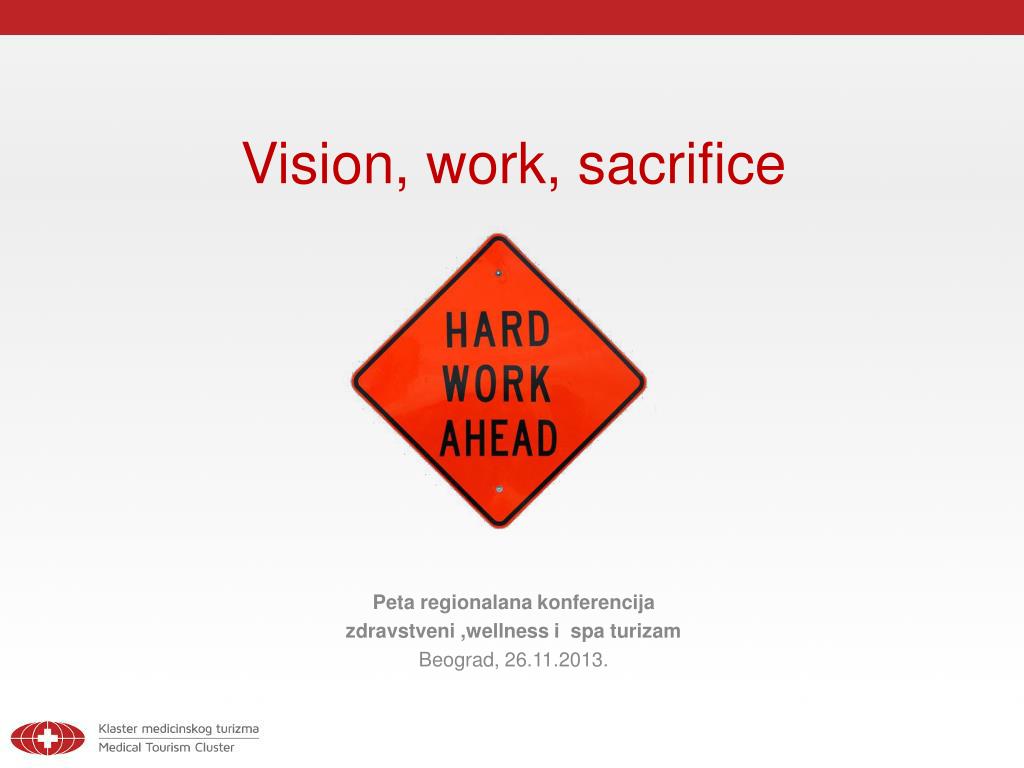 Vision, work, sacrifice

HARD WORK AHEAD

Peta regionalana konferencija
zdravstveni ,wellness i spa turizam
Beograd, 26.11.2013.

Klaster medicinskog turizma
Medical Tourism Cluster